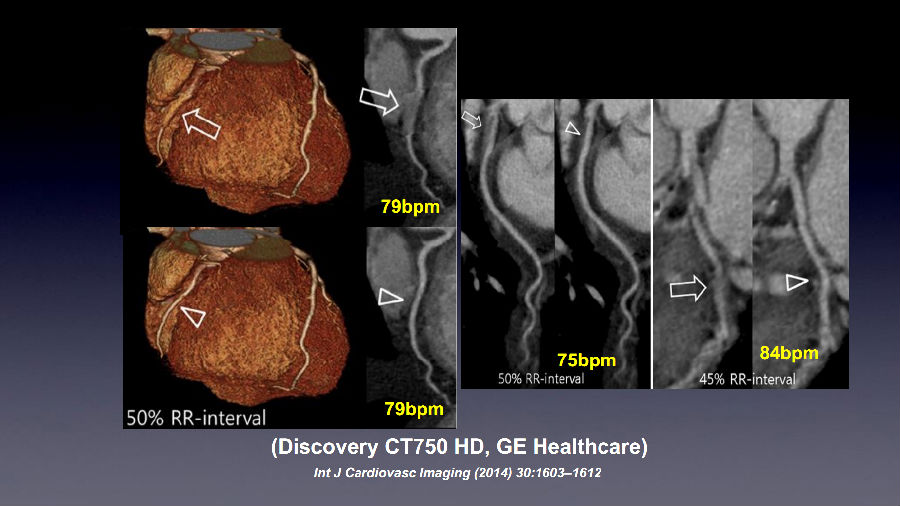 79bpm

50% RR-interval

79bpm

75bpm

50% RR-interval

84bpm

45% RR-interval

(Discovery CT750 HD, GE Healthcare)

Int J Cardiovasc Imaging (2014) 30:1603–1612